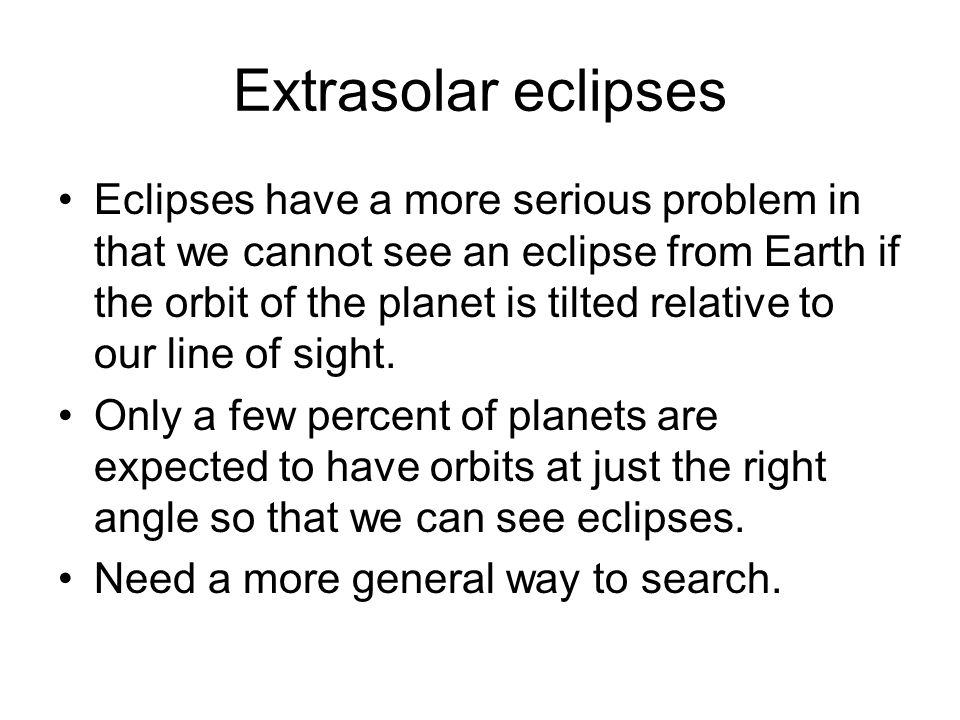 Extrasolar eclipses

• Eclipses have a more serious problem in that we cannot see an eclipse from Earth if the orbit of the planet is tilted relative to our line of sight.
• Only a few percent of planets are expected to have orbits at just the right angle so that we can see eclipses.
• Need a more general way to search.